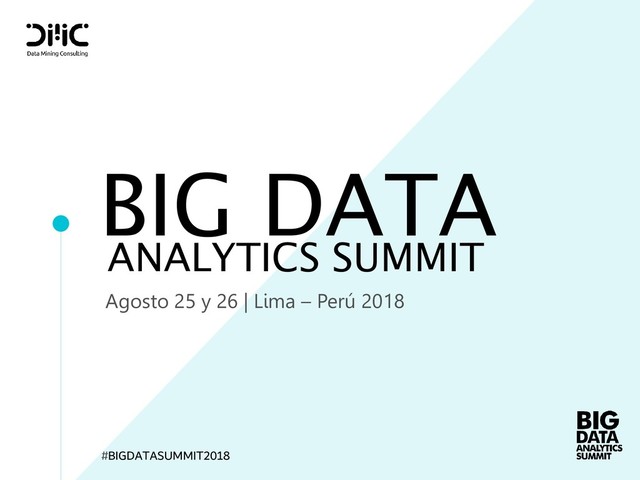 DMC
Data Mining Consulting

BIG DATA
ANALYTICS SUMMIT

Agosto 25 y 26 | Lima – Perú 2018

#BIGDATASUMMIT2018

BIG
DATA
ANALYTICS
SUMMIT